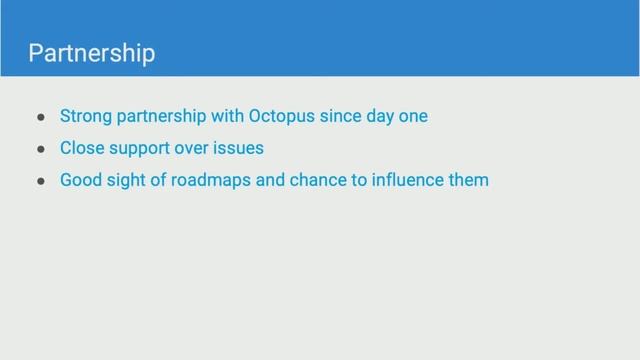 Partnership

● Strong partnership with Octopus since day one
● Close support over issues
● Good sight of roadmaps and chance to influence them